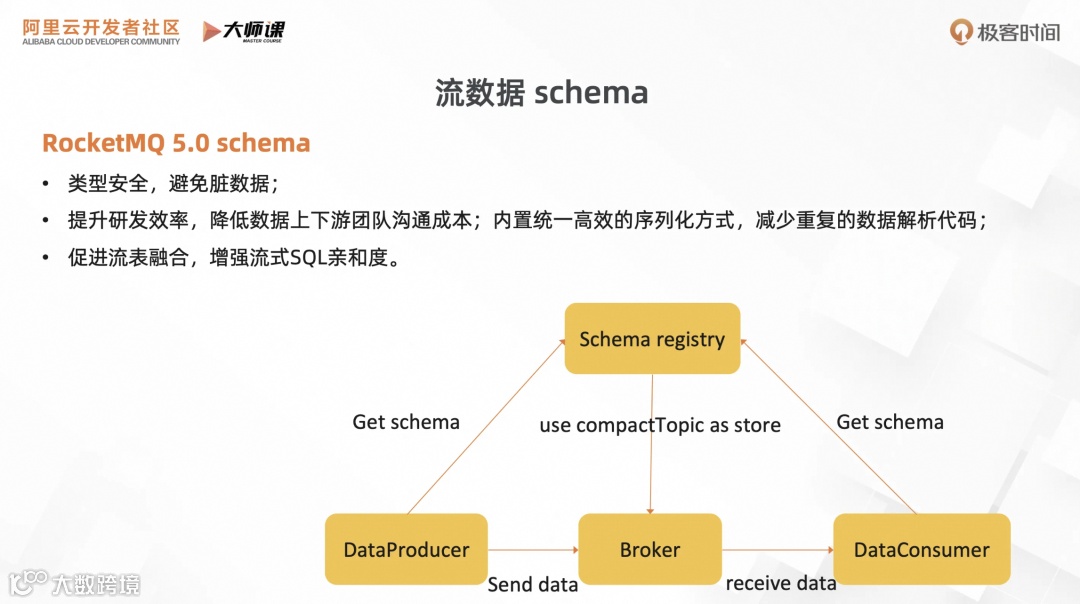 阿里云开发者社区
ALIBABA CLOUD DEVELOPER COMMUNITY
大师课
MASTER COURSE
极客时间

流数据 schema

RocketMQ 5.0 schema

• 类型安全，避免脏数据；
• 提升研发效率，降低数据上下游团队沟通成本；内置统一高效的序列化方式，减少重复的数据解析代码；
• 促进流表融合，增强流式SQL亲和度。

Schema registry

Get schema

use compactTopic as store

Get schema

DataProducer

Broker

DataConsumer

Send data

receive data

大数跨境